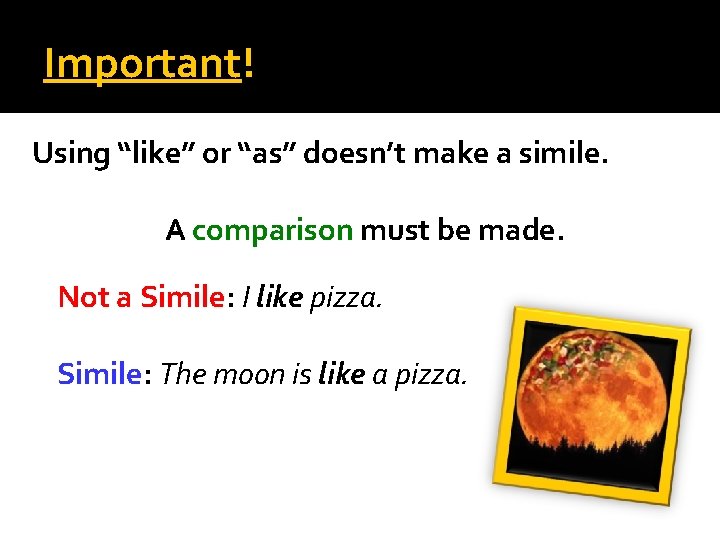 Important!

Using “like” or “as” doesn’t make a simile.

A comparison must be made.

Not a Simile: I like pizza.

Simile: The moon is like a pizza.